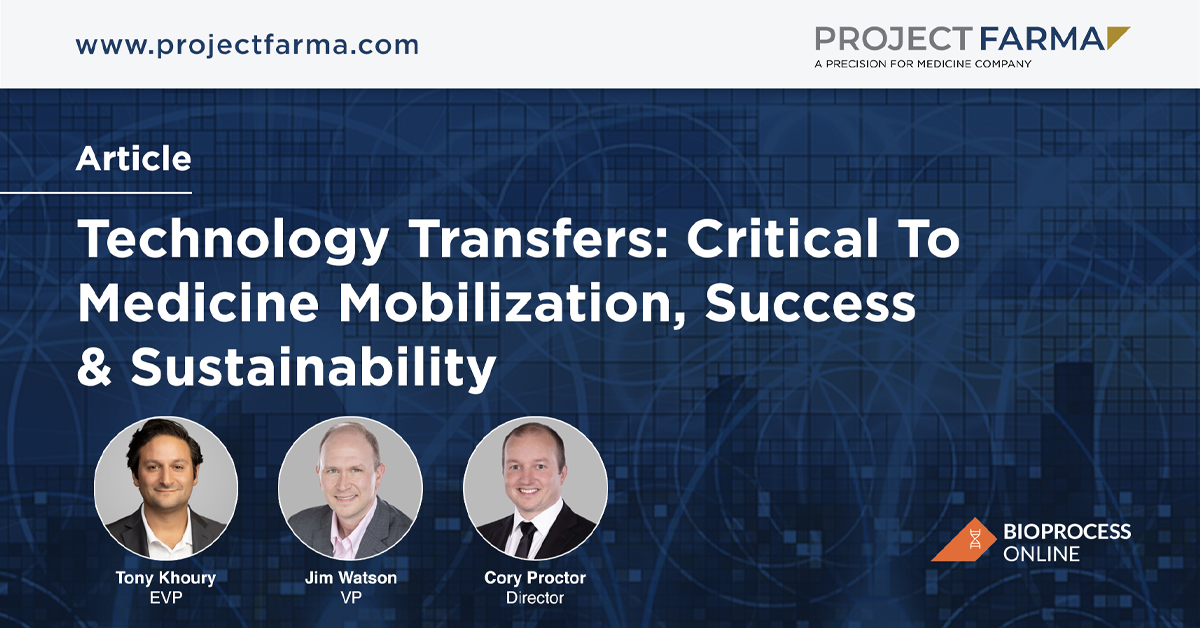 www.projectfarma.com

PROJECT FARMA
A PRECISION FOR MEDICINE COMPANY

Article

Technology Transfers: Critical To Medicine Mobilization, Success & Sustainability

Tony Khoury
EVP

Jim Watson
VP

Cory Proctor
Director

BIOPROCESS
ONLINE